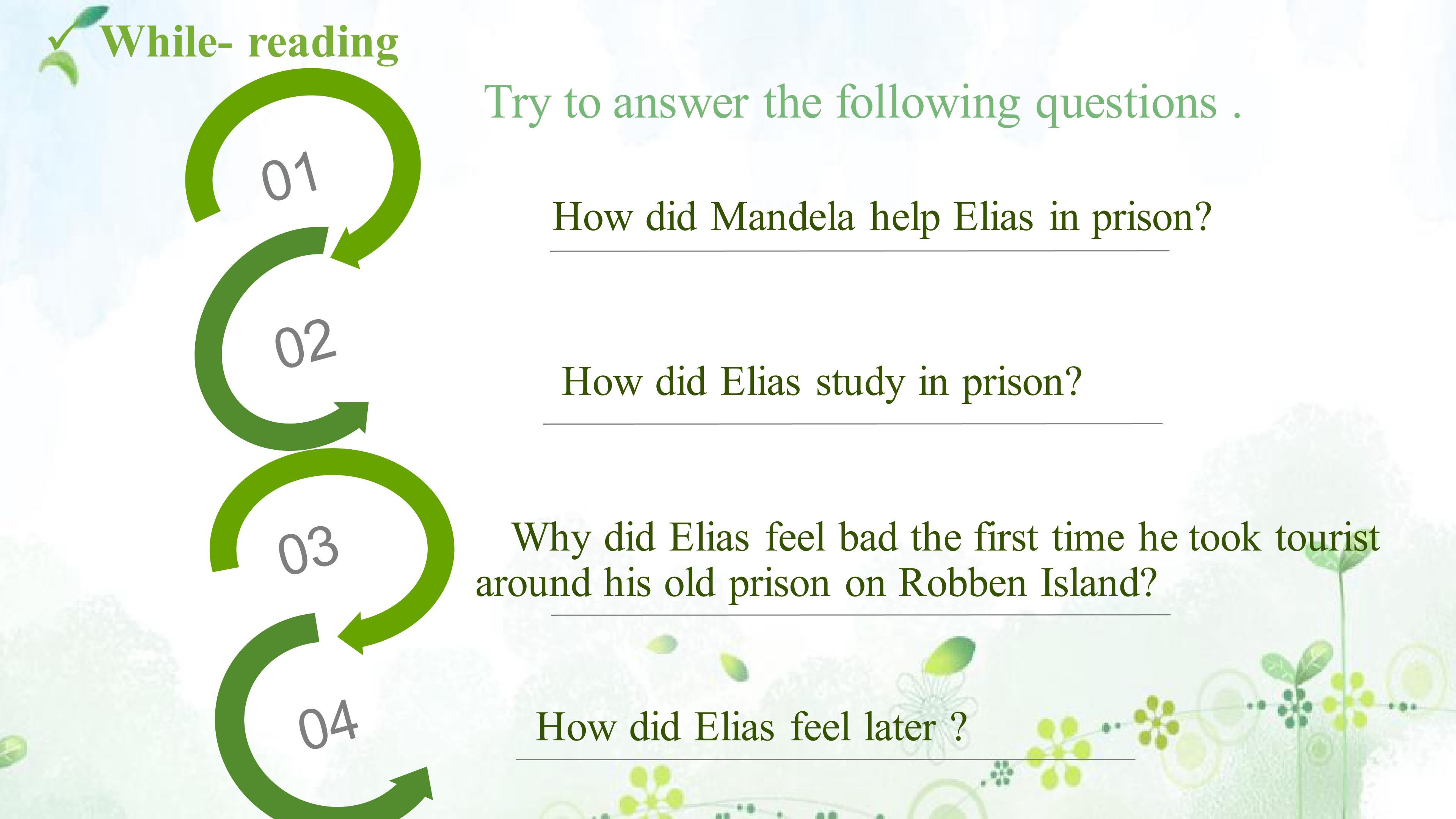 While- reading

Try to answer the following questions .

01

How did Mandela help Elias in prison?

02

How did Elias study in prison?

03

Why did Elias feel bad the first time he took tourist around his old prison on Robben Island?

04

How did Elias feel later ?